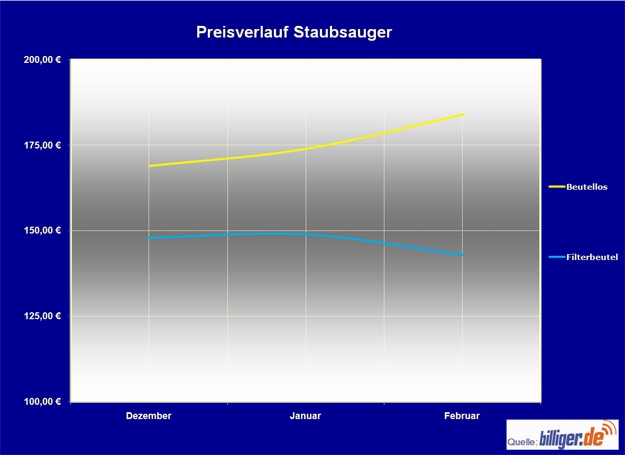 Preisverlauf Staubsauger

200,00 €
175,00 €
150,00 €
125,00 €
100,00 €

Dezember
Januar
Februar

Beutellos
Filterbeutel

Quelle: billiger.de